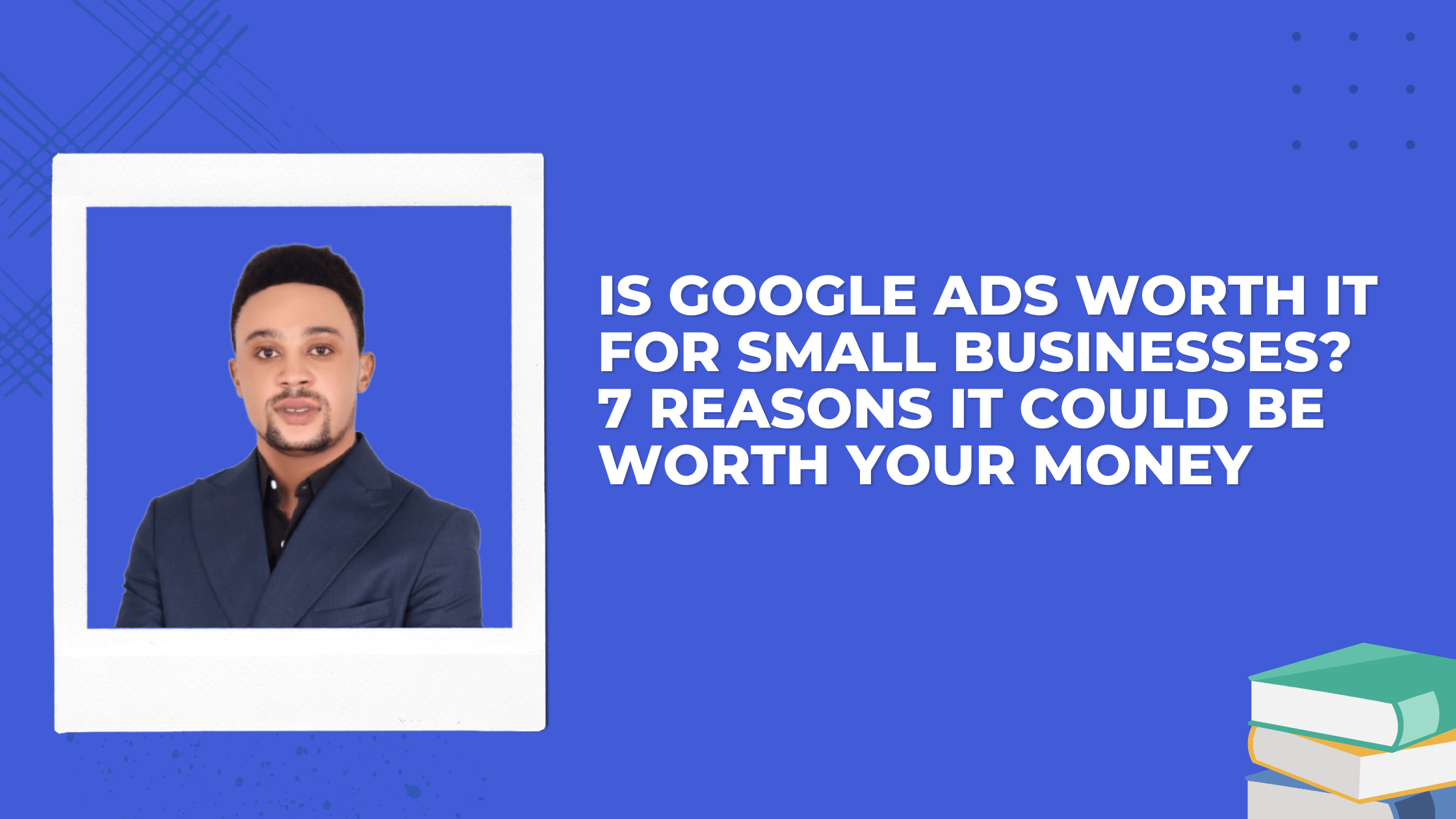 IS GOOGLE ADS WORTH IT FOR SMALL BUSINESSES? 7 REASONS IT COULD BE WORTH YOUR MONEY